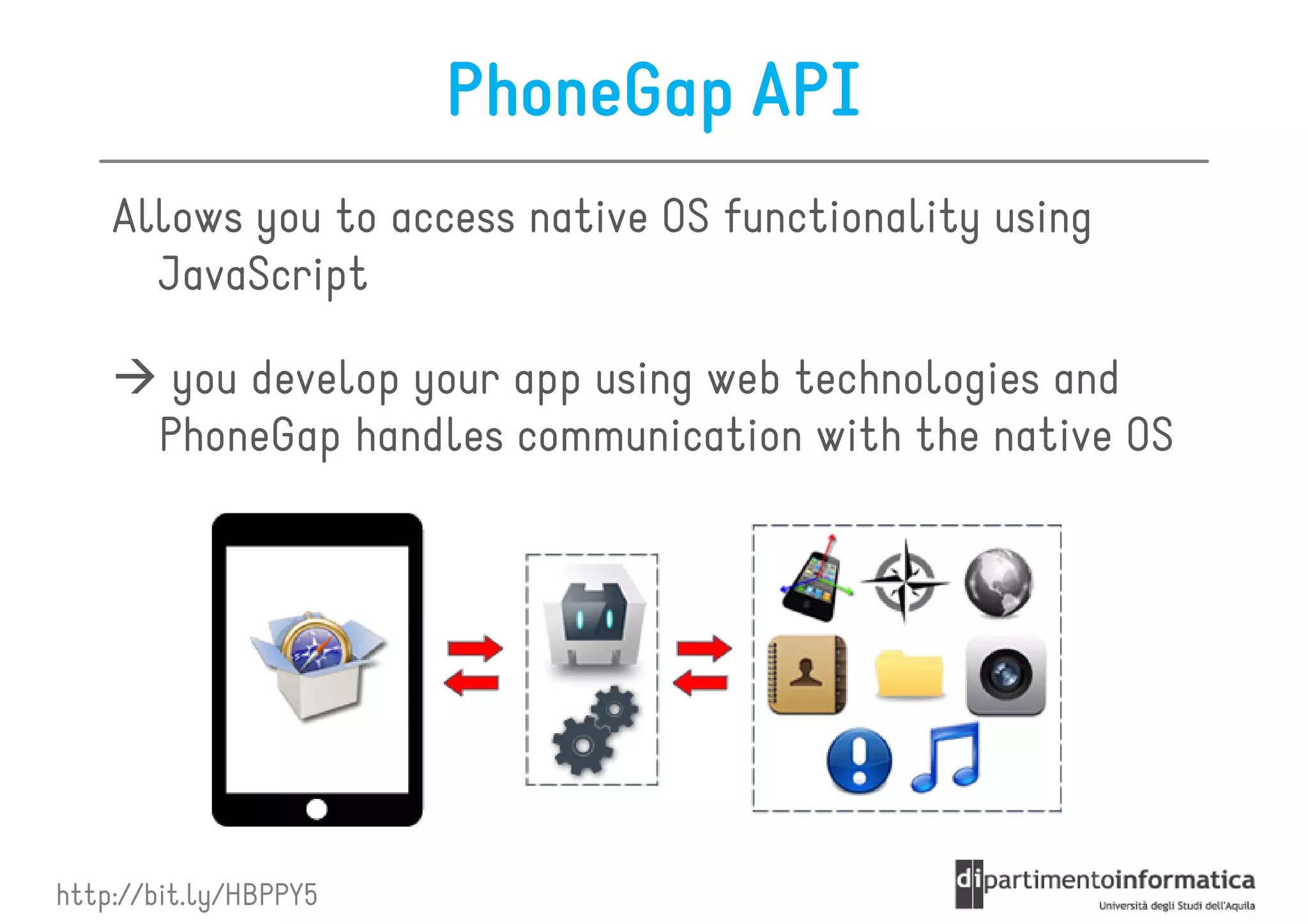 PhoneGap API

Allows you to access native OS functionality using JavaScript

→ you develop your app using web technologies and PhoneGap handles communication with the native OS

http://bit.ly/HBPPY5

dipartimentoinformatica
Università degli Studi dell'Aquila